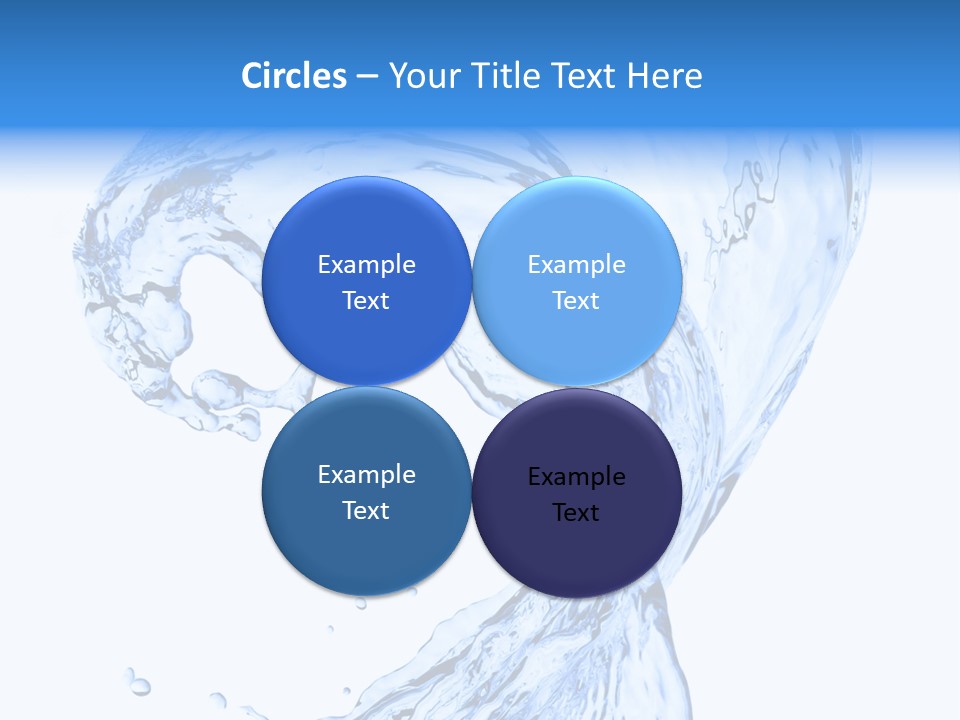 Circles – Your Title Text Here

Example Text

Example Text

Example Text

Example Text